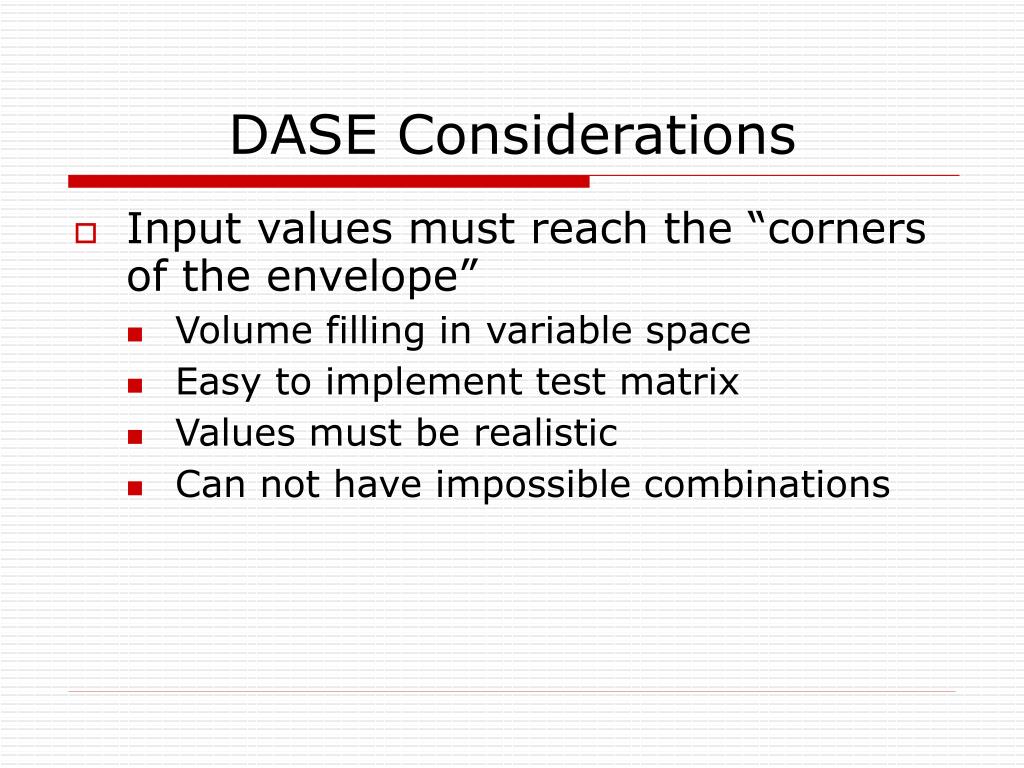 DASE Considerations

Input values must reach the “corners of the envelope”

Volume filling in variable space
Easy to implement test matrix
Values must be realistic
Can not have impossible combinations